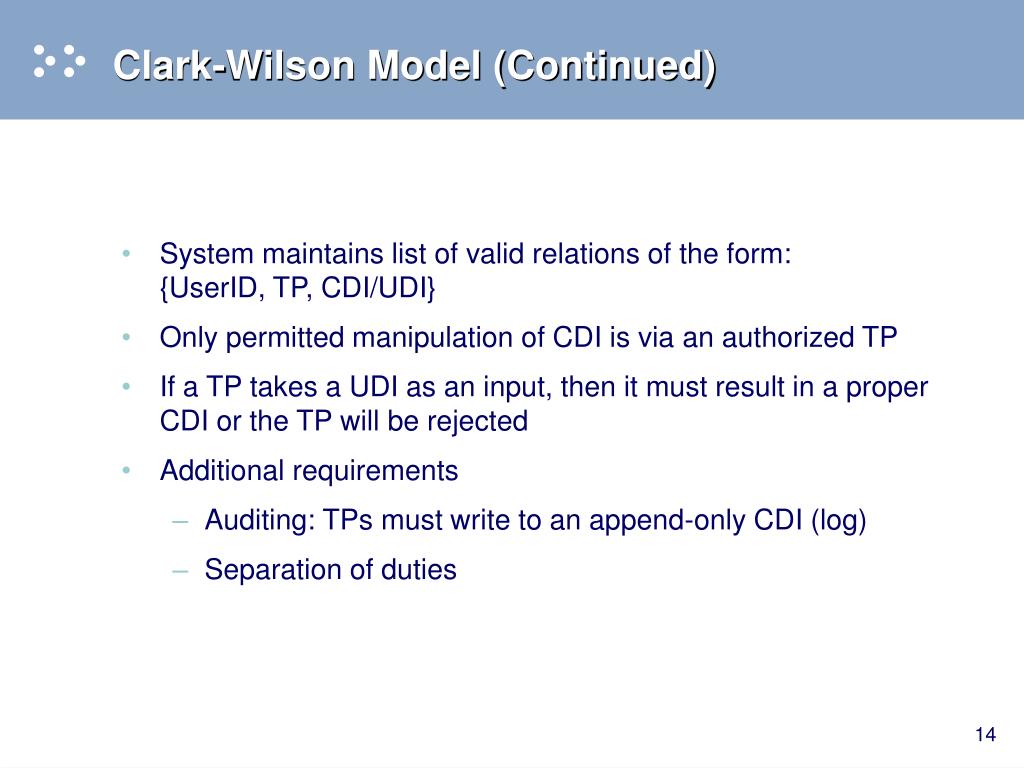 Clark-Wilson Model (Continued)

• System maintains list of valid relations of the form: {UserID, TP, CDI/UDI}
• Only permitted manipulation of CDI is via an authorized TP
• If a TP takes a UDI as an input, then it must result in a proper CDI or the TP will be rejected
• Additional requirements
– Auditing: TPs must write to an append-only CDI (log)
– Separation of duties

14